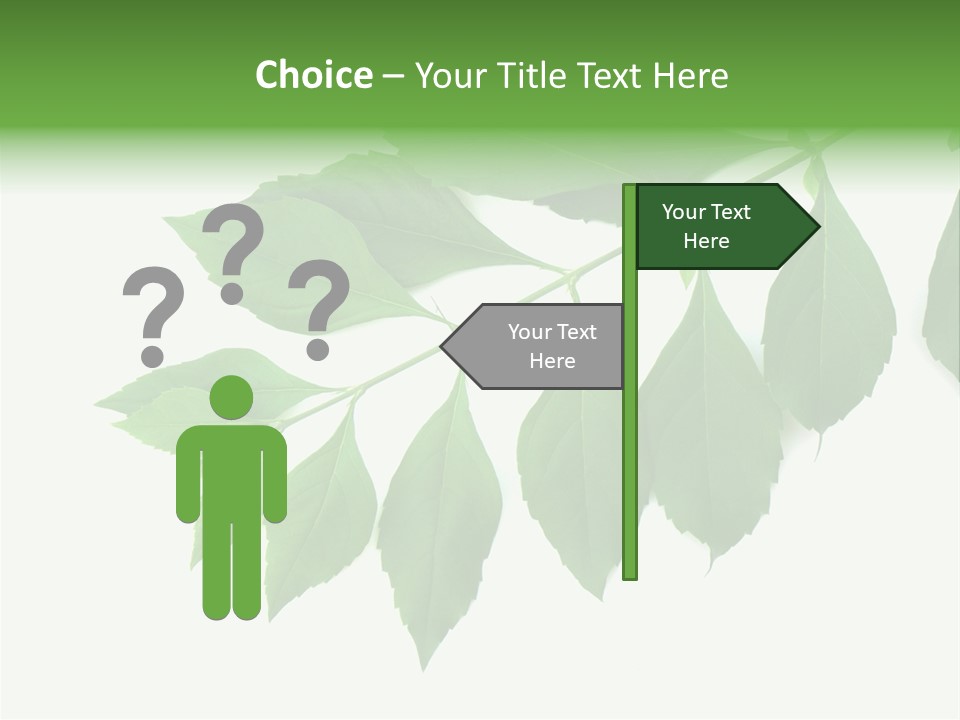 Choice – Your Title Text Here

?
?
?

Your Text Here

Your Text Here